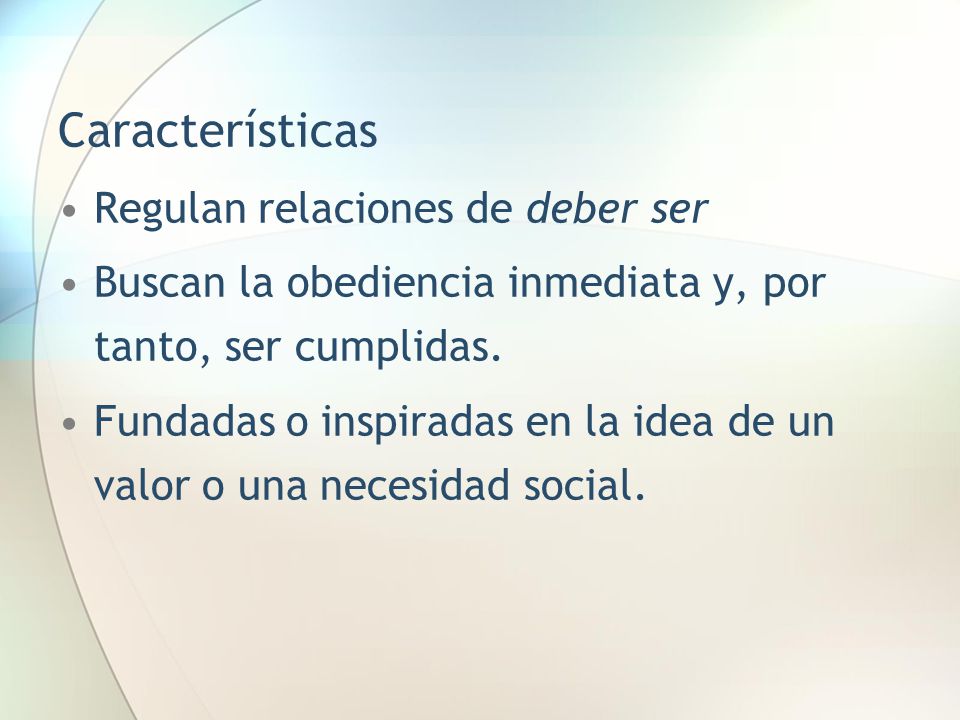 Características

• Regulan relaciones de deber ser
• Buscan la obediencia inmediata y, por tanto, ser cumplidas.
• Fundadas o inspiradas en la idea de un valor o una necesidad social.